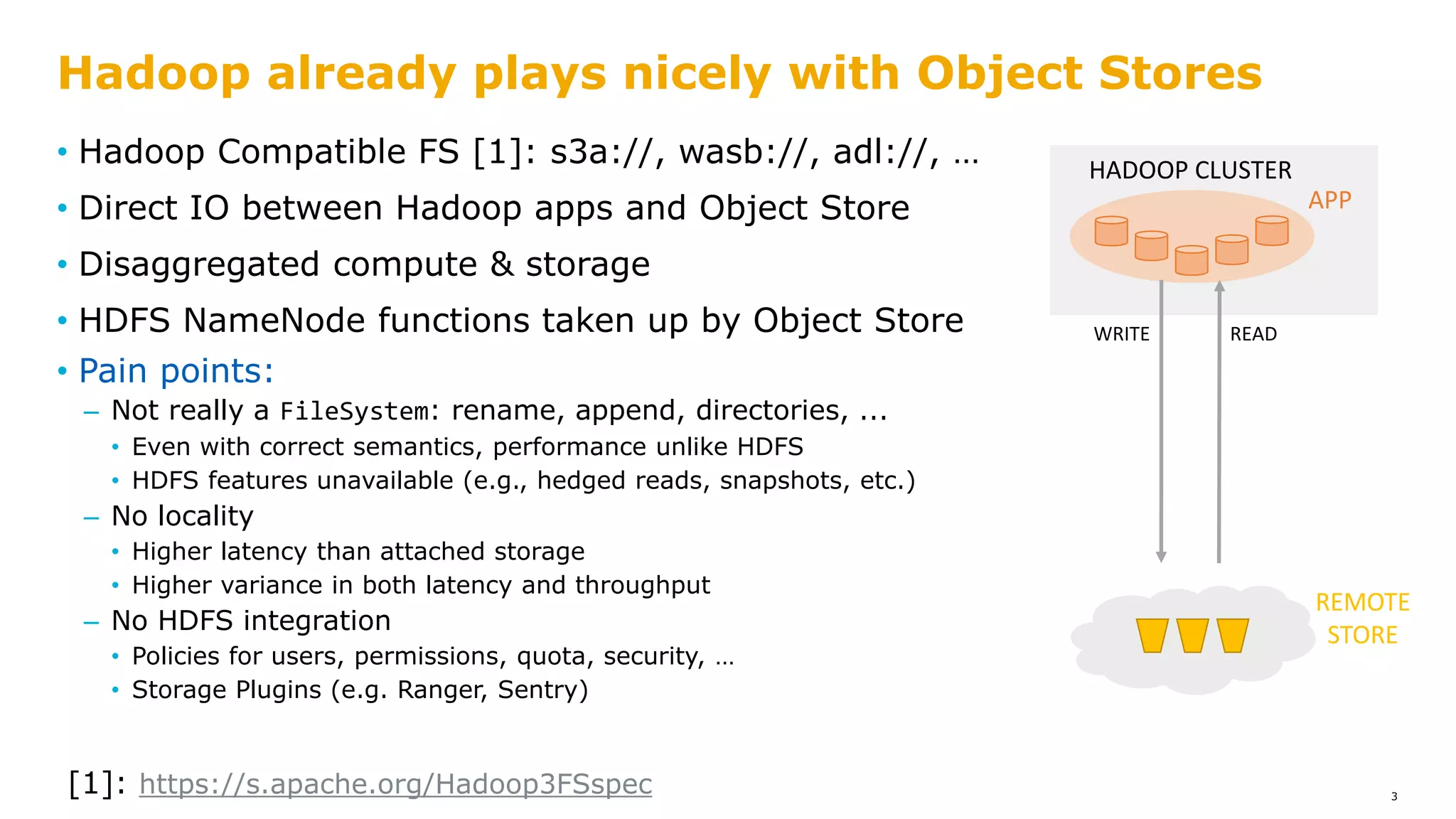 Hadoop already plays nicely with Object Stores

• Hadoop Compatible FS [1]: s3a://, wasb://, adl://, …
• Direct IO between Hadoop apps and Object Store
• Disaggregated compute & storage
• HDFS NameNode functions taken up by Object Store
• Pain points:
– Not really a FileSystem: rename, append, directories, …
• Even with correct semantics, performance unlike HDFS
• HDFS features unavailable (e.g., hedged reads, snapshots, etc.)
– No locality
• Higher latency than attached storage
• Higher variance in both latency and throughput
– No HDFS integration
• Policies for users, permissions, quota, security, …
• Storage Plugins (e.g. Ranger, Sentry)

HADOOP CLUSTER
APP
WRITE
READ
REMOTE STORE

[1]: https://s.apache.org/Hadoop3FSspec

3